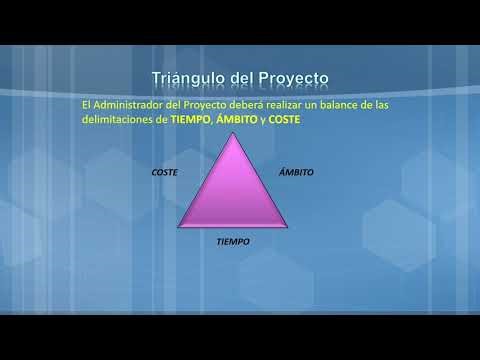 Triángulo del Proyecto

El Administrador del Proyecto deberá realizar un balance de las delimitaciones de TIEMPO, ÁMBITO y COSTE

COSTE

ÁMBITO

TIEMPO